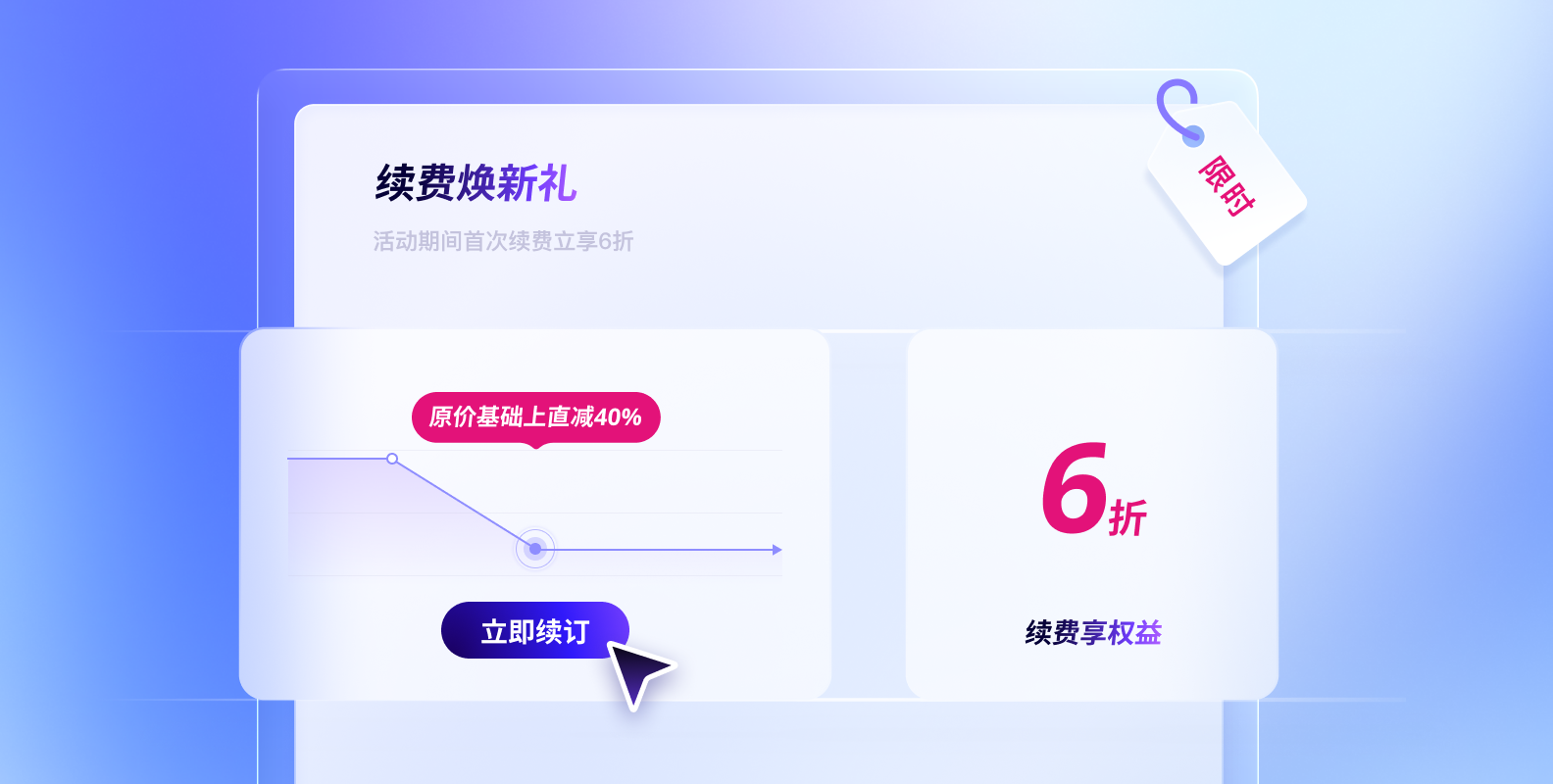 续费焕新礼

活动期间首次续费立享6折

限时

原价基础上直减40%

立即续订

6折

续费享权益